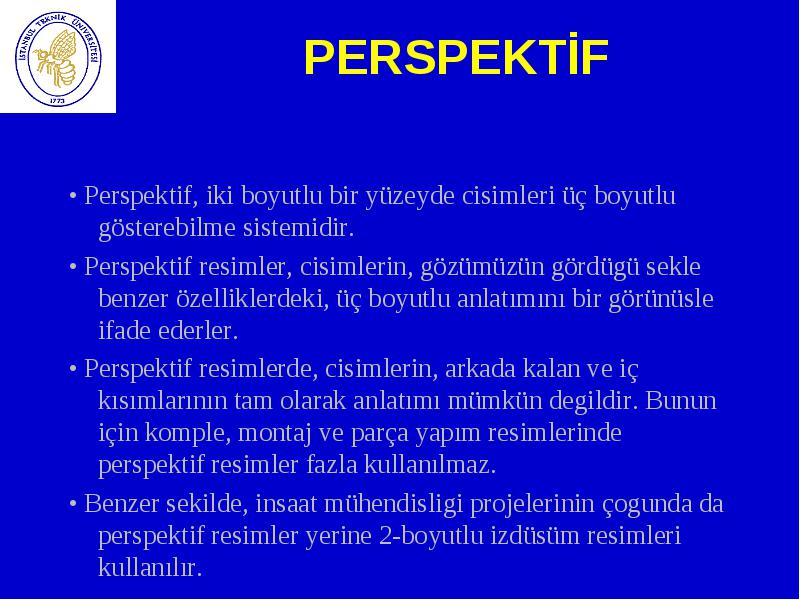 İSTANBUL TEKNİK ÜNİVERSİTESİ
1773

PERSPEKTİF

• Perspektif, iki boyutlu bir yüzeyde cisimleri üç boyutlu gösterebilme sistemidir.

• Perspektif resimler, cisimlerin, gözümüzün gördügü sekle benzer özelliklerdeki, üç boyutlu anlatımını bir görünüsle ifade ederler.

• Perspektif resimlerde, cisimlerin, arkada kalan ve iç kısımlarının tam olarak anlatımı mümkün degildir. Bunun için komple, montaj ve parça yapım resimlerinde perspektif resimler fazla kullanılmaz.

• Benzer sekilde, insaat mühendisligi projelerinin çogunda da perspektif resimler yerine 2-boyutlu izdüsüm resimleri kullanılır.